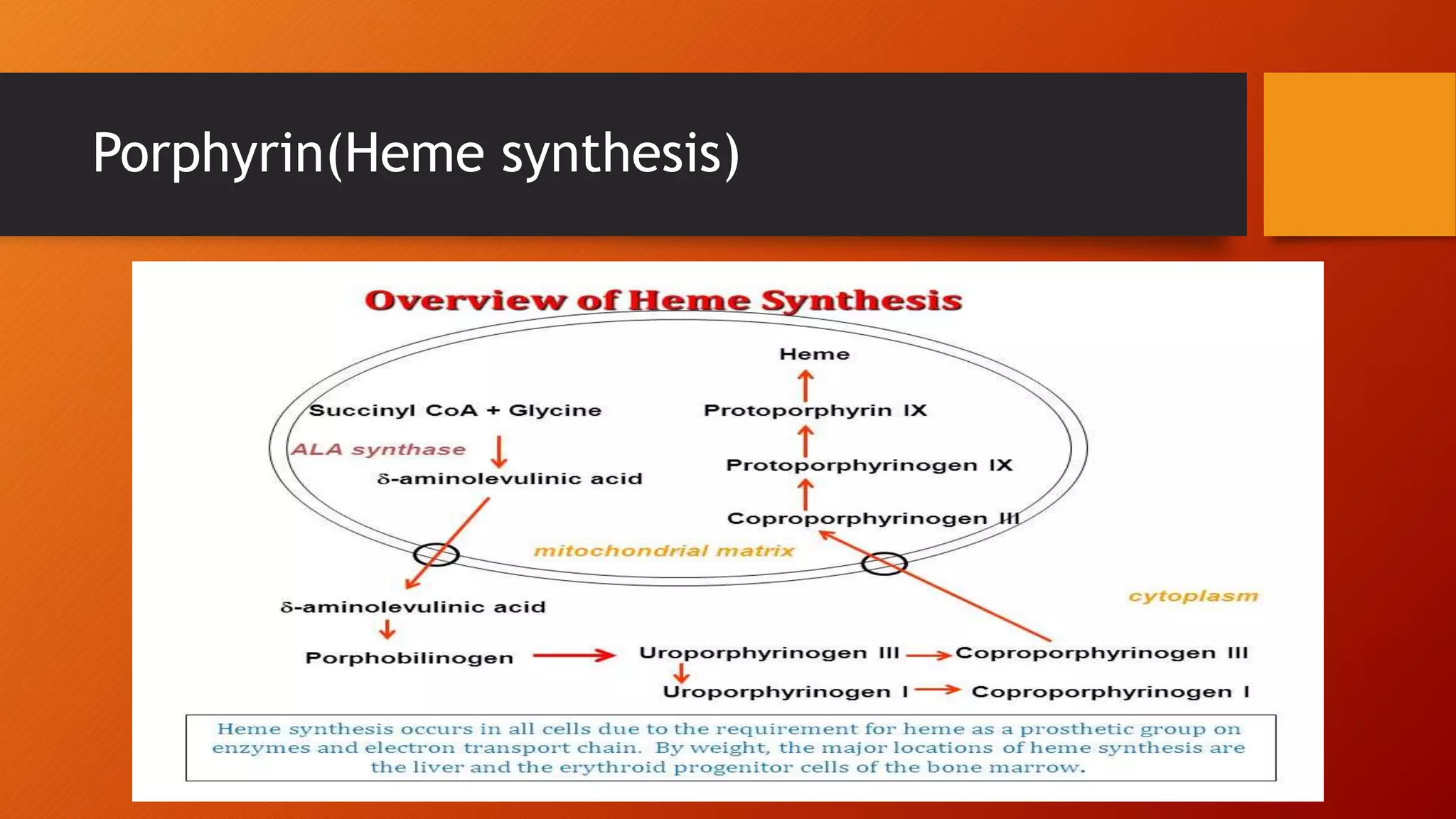 Porphyrin(Heme synthesis)

Overview of Heme Synthesis

Heme

Succinyl CoA + Glycine

Protoporphyrin IX

ALA synthase

Protoporphyrinogen IX

δ-aminolevulinic acid

Coproporphyrinogen III

mitochondrial matrix

cytoplasm

δ-aminolevulinic acid

Porphobilinogen

Uroporphyrinogen III

Coproporphyrinogen III

Uroporphyrinogen I

Coproporphyrinogen I

Heme synthesis occurs in all cells due to the requirement for heme as a prosthetic group on enzymes and electron transport chain. By weight, the major locations of heme synthesis are the liver and the erythroid progenitor cells of the bone marrow.